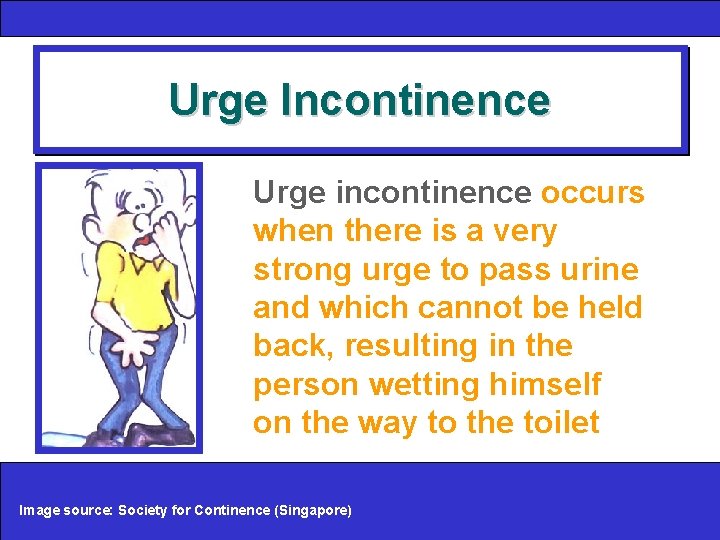 Urge Incontinence

Urge incontinence occurs when there is a very strong urge to pass urine and which cannot be held back, resulting in the person wetting himself on the way to the toilet

Image source: Society for Continence (Singapore)